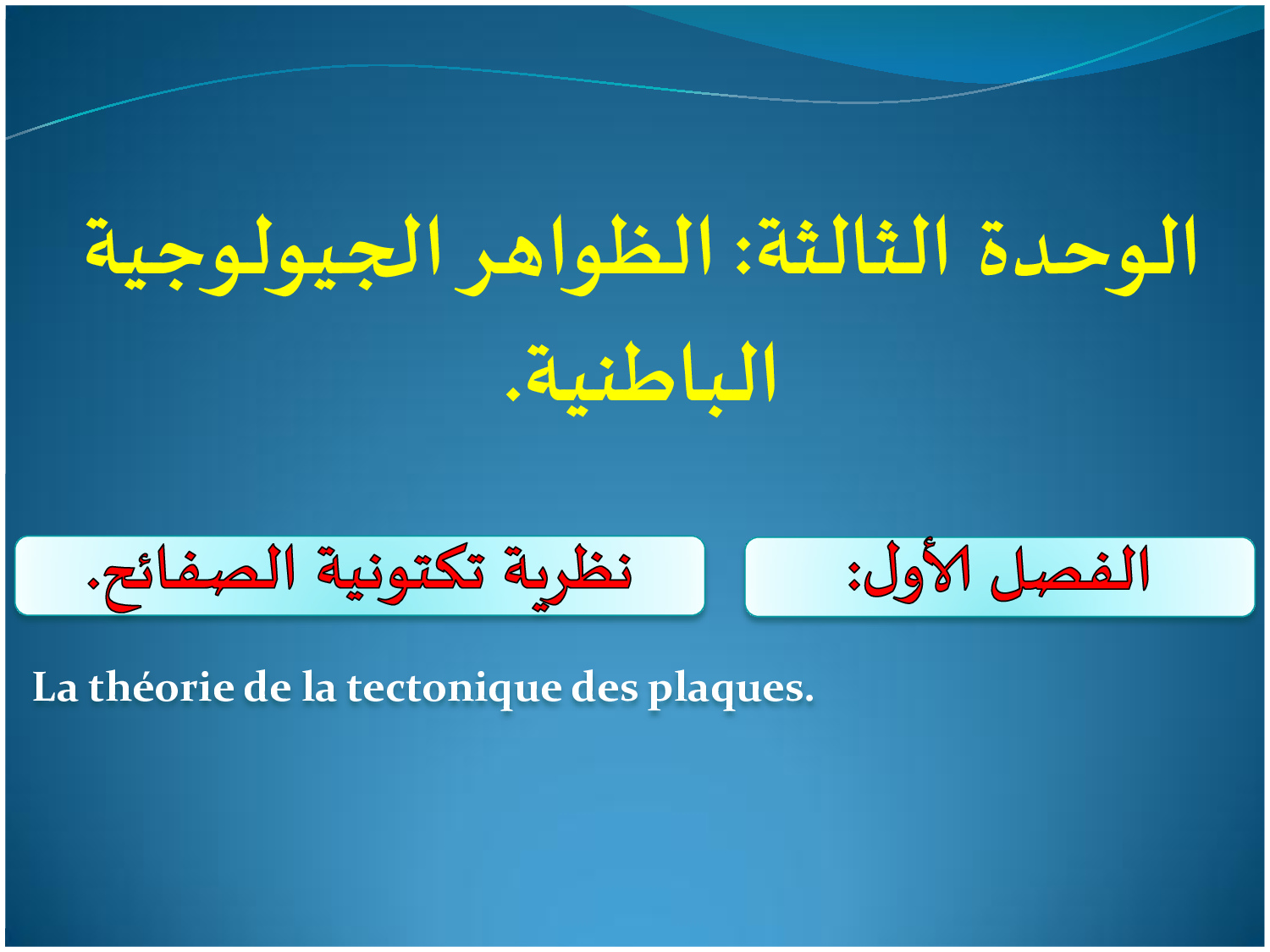 الوحدة الثالثة: الظواهر الجيولوجية الباطنية.

الفصل الأول:

نظرية تكتونية الصفائح.

La théorie de la tectonique des plaques.